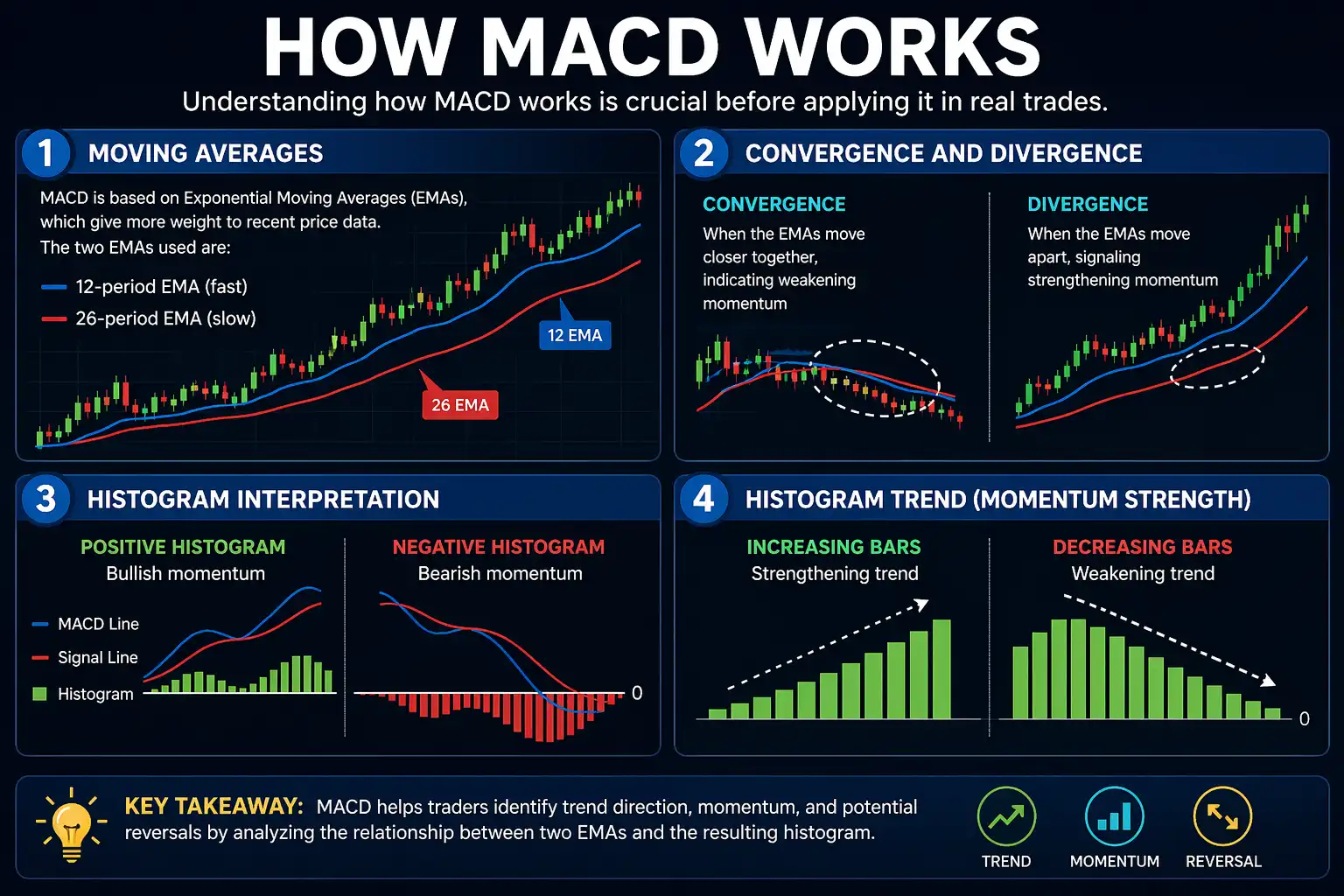 HOW MACD WORKS

Understanding how MACD works is crucial before applying it in real trades.

1 MOVING AVERAGES

MACD is based on Exponential Moving Averages (EMAs), which give more weight to recent price data.
The two EMAs used are:

12-period EMA (fast)
26-period EMA (slow)

12 EMA
26 EMA

2 CONVERGENCE AND DIVERGENCE

CONVERGENCE
When the EMAs move closer together, indicating weakening momentum

DIVERGENCE
When the EMAs move apart, signaling strengthening momentum

3 HISTOGRAM INTERPRETATION

POSITIVE HISTOGRAM
Bullish momentum

MACD Line
Signal Line
Histogram

NEGATIVE HISTOGRAM
Bearish momentum

0

4 HISTOGRAM TREND (MOMENTUM STRENGTH)

INCREASING BARS
Strengthening trend

DECREASING BARS
Weakening trend

0

KEY TAKEAWAY: MACD helps traders identify trend direction, momentum, and potential reversals by analyzing the relationship between two EMAs and the resulting histogram.

TREND
MOMENTUM
REVERSAL